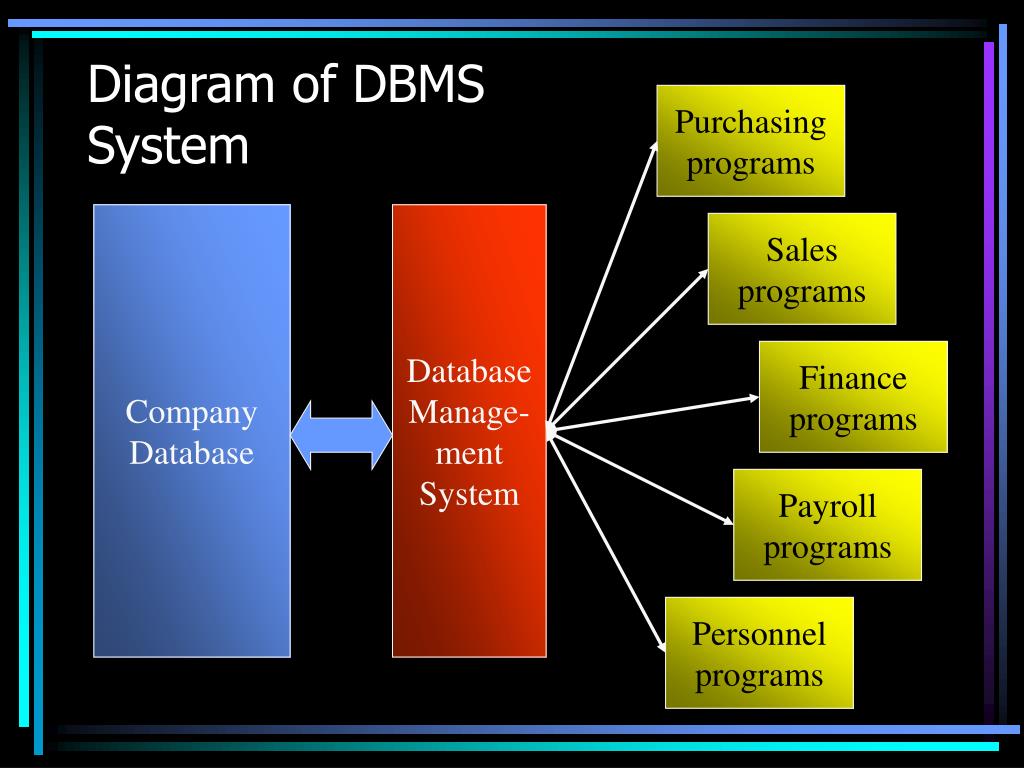 Diagram of DBMS System

Company Database

Database Management System

Purchasing programs

Sales programs

Finance programs

Payroll programs

Personnel programs